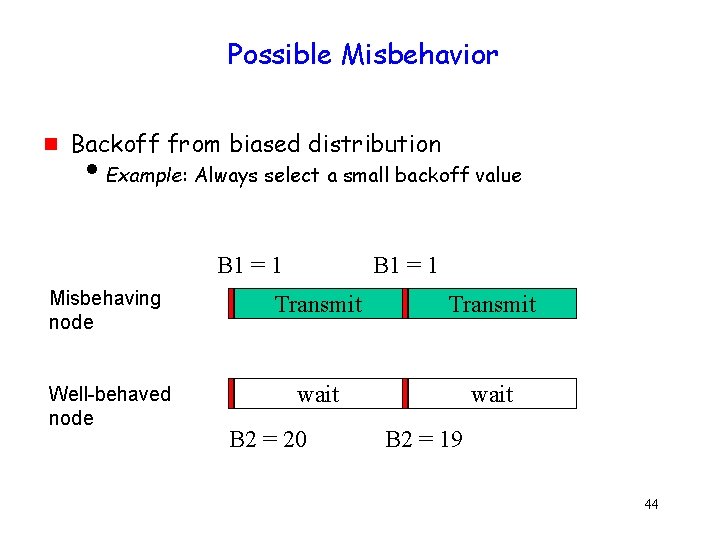 Possible Misbehavior

Backoff from biased distribution

Example: Always select a small backoff value

B1 = 1

B1 = 1

Misbehaving node

Transmit

Transmit

Well-behaved node

wait

wait

B2 = 20

B2 = 19

44